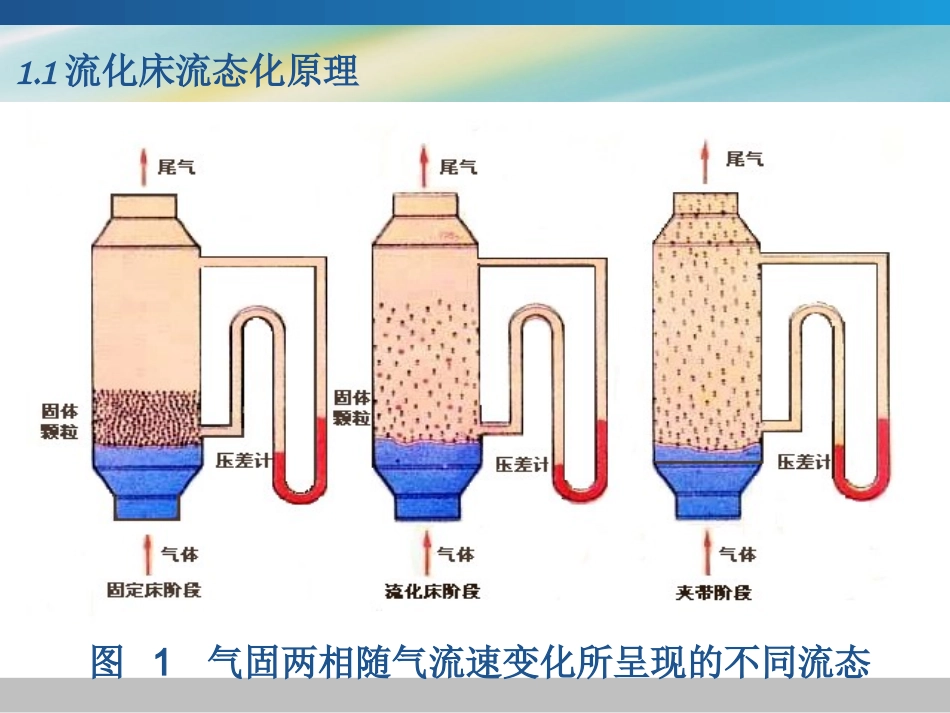 1.1 流化床流态化原理

尾气

固体颗粒

压差计

气体

固定床阶段

尾气

固体颗粒

压差计

气体

流化床阶段

尾气

压差计

气体

夹带阶段

图 1 气固两相随气流速变化所呈现的不同流态